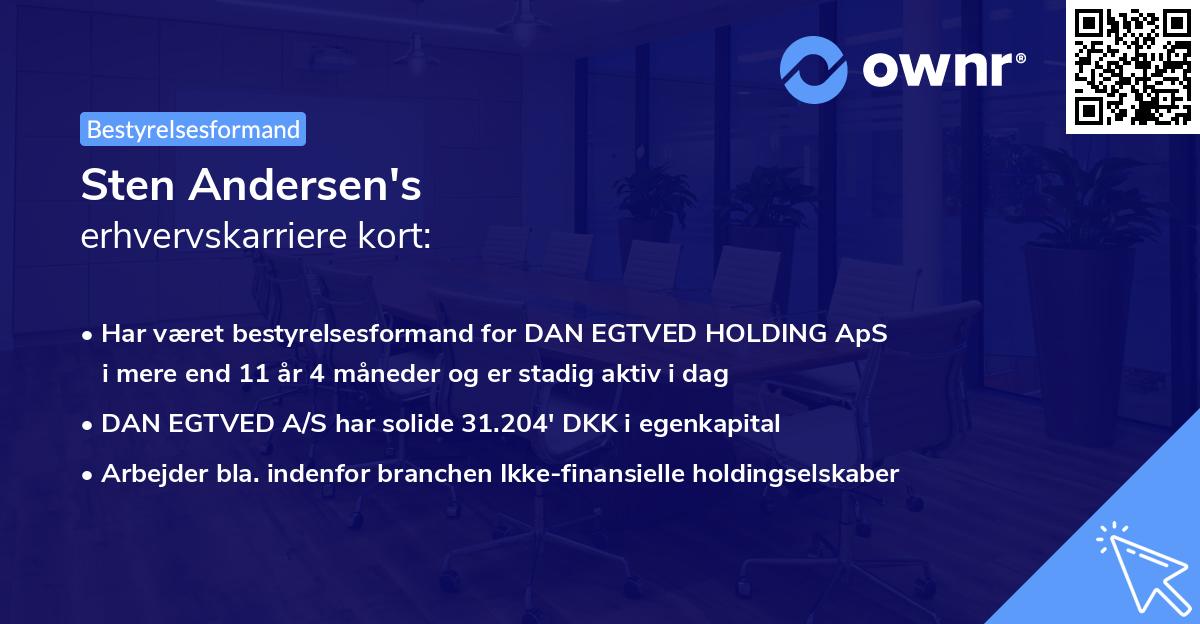 ownr®

Bestyrelsesformand

Sten Andersen's
erhvervskarriere kort:

• Har været bestyrelsesformand for DAN EGTVED HOLDING ApS i mere end 11 år 4 måneder og er stadig aktiv i dag
• DAN EGTVED A/S har solide 31.204' DKK i egenkapital
• Arbejder bla. indenfor branchen Ikke-finansielle holdingselskaber